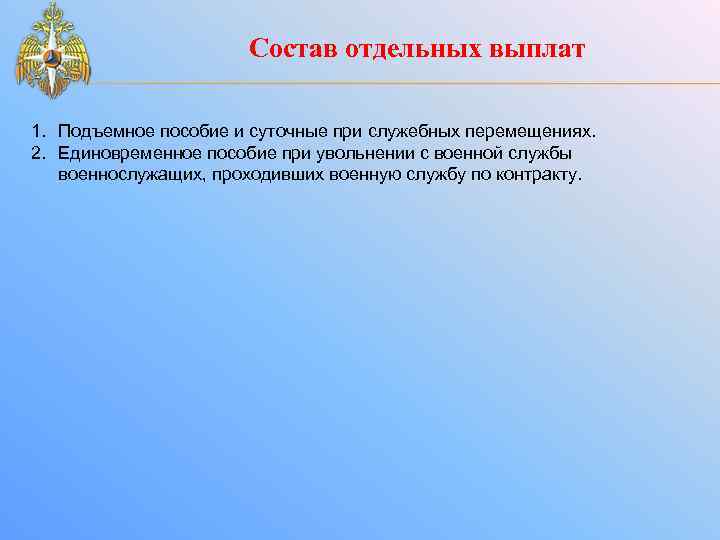 Состав отдельных выплат

1. Подъемное пособие и суточные при служебных перемещениях.
2. Единовременное пособие при увольнении с военной службы военнослужащих, проходивших военную службу по контракту.